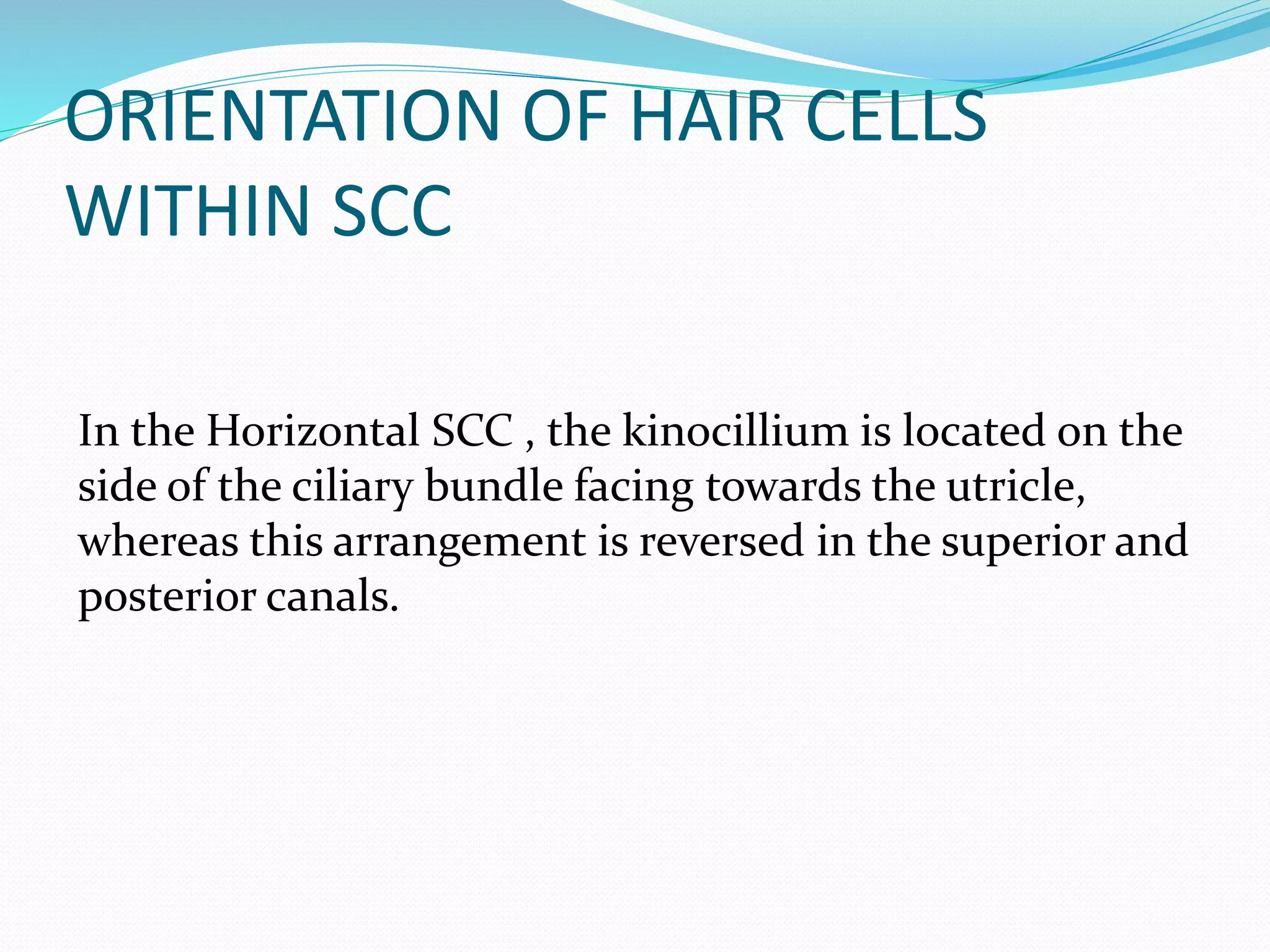 ORIENTATION OF HAIR CELLS WITHIN SCC

In the Horizontal SCC , the kinocillium is located on the side of the ciliary bundle facing towards the utricle, whereas this arrangement is reversed in the superior and posterior canals.